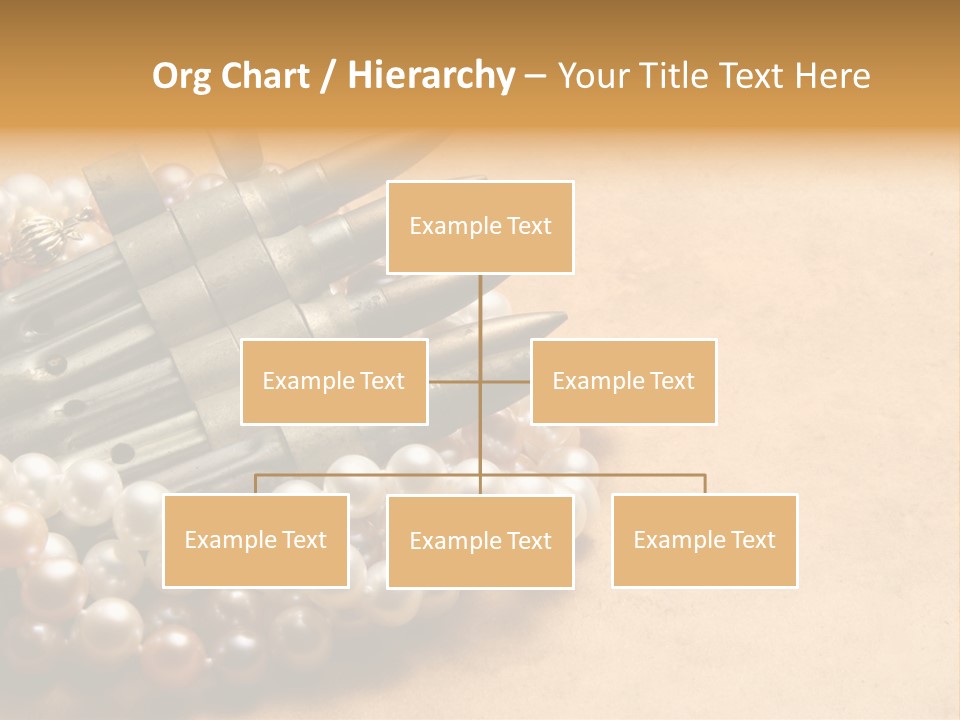 Org Chart / Hierarchy – Your Title Text Here

Example Text

Example Text

Example Text

Example Text

Example Text

Example Text